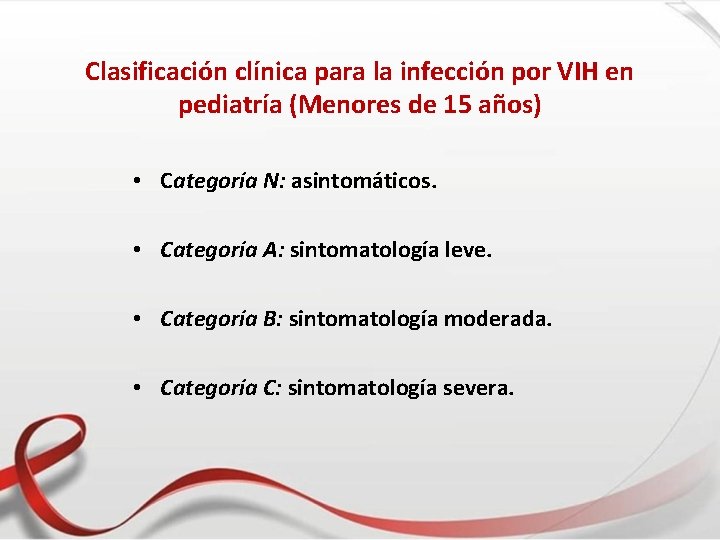 Clasificación clínica para la infección por VIH en pediatría (Menores de 15 años)

• Categoría N: asintomáticos.

• Categoría A: sintomatología leve.

• Categoría B: sintomatología moderada.

• Categoría C: sintomatología severa.